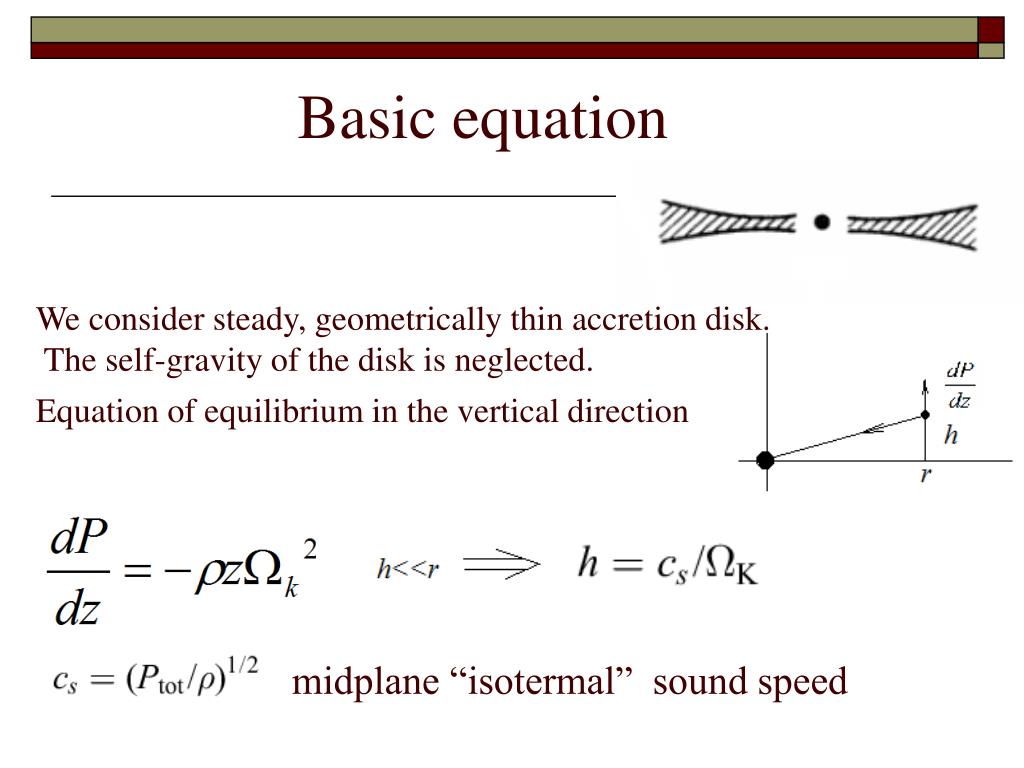 Basic equation

We consider steady, geometrically thin accretion disk.
The self-gravity of the disk is neglected.

Equation of equilibrium in the vertical direction

$\frac{dP}{dz}$

$h$

$r$

$\frac{dP}{dz} = -\rho z \Omega_k^{\ 2}$ $h<<r$ $\Longrightarrow$ $h = c_s/\Omega_K$

$c_s = (P_{tot}/\rho)^{1/2}$ midplane “isotermal” sound speed